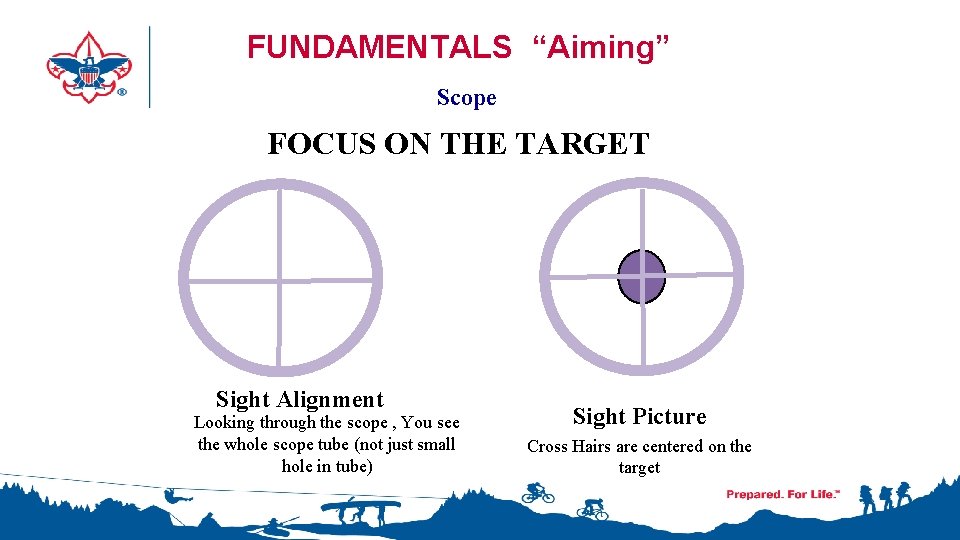 FUNDAMENTALS "Aiming"

Scope

FOCUS ON THE TARGET

Sight Alignment

Looking through the scope , You see the whole scope tube (not just small hole in tube)

Sight Picture

Cross Hairs are centered on the target

Prepared. For Life.™